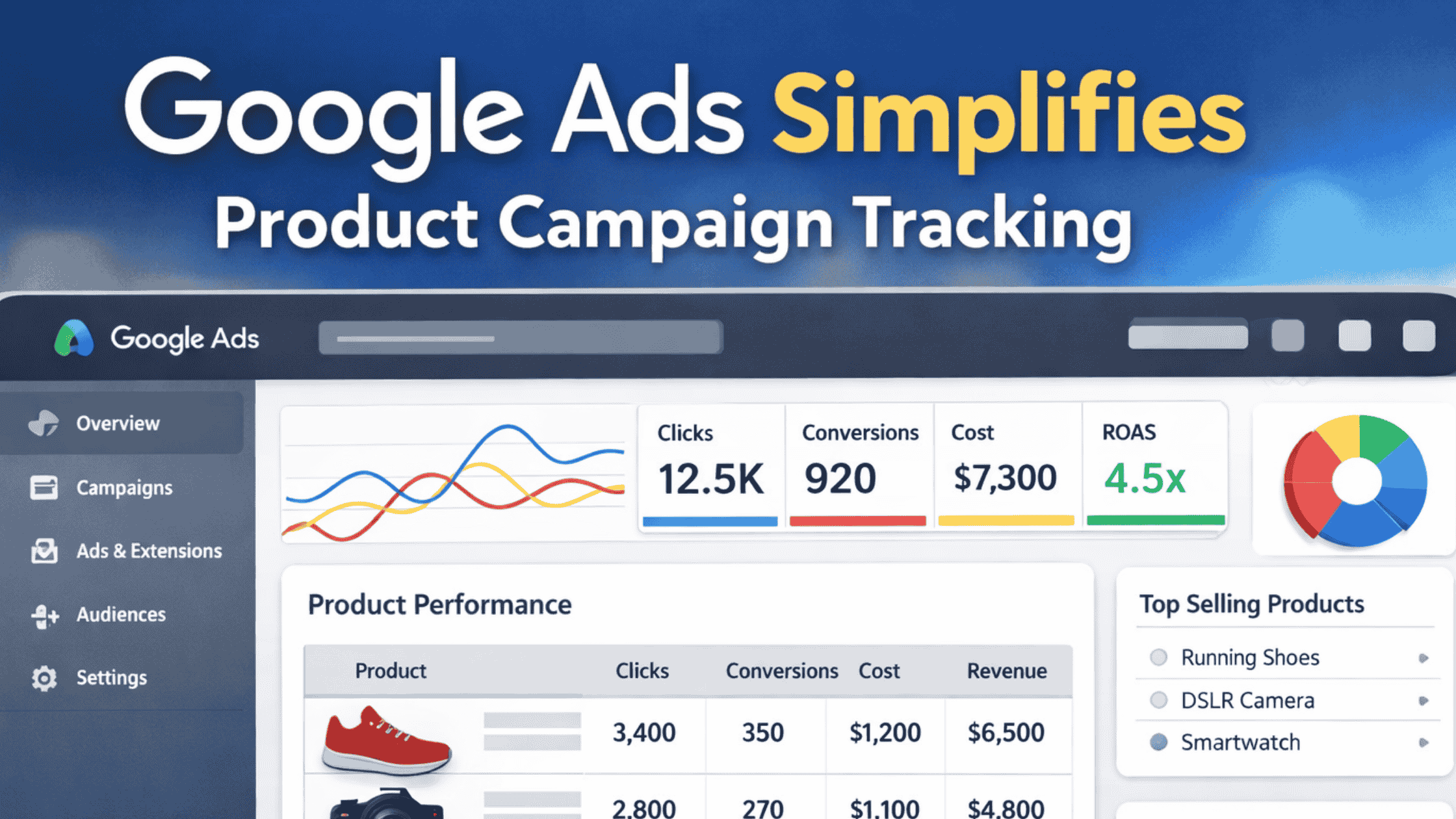 Google Ads Simplifies
Product Campaign Tracking

Google Ads

Overview
Campaigns
Ads & Extensions
Audiences
Settings

Clicks
12.5K

Conversions
920

Cost
$7,300

ROAS
4.5x

Product Performance

| Product | Clicks | Conversions | Cost | Revenue |
|---|---|---|---|---|
| | 3,400 | 350 | $1,200 | $6,500 |
| | 2,800 | 270 | $1,100 | $4,800 |

Top Selling Products
Running Shoes
DSLR Camera
Smartwatch